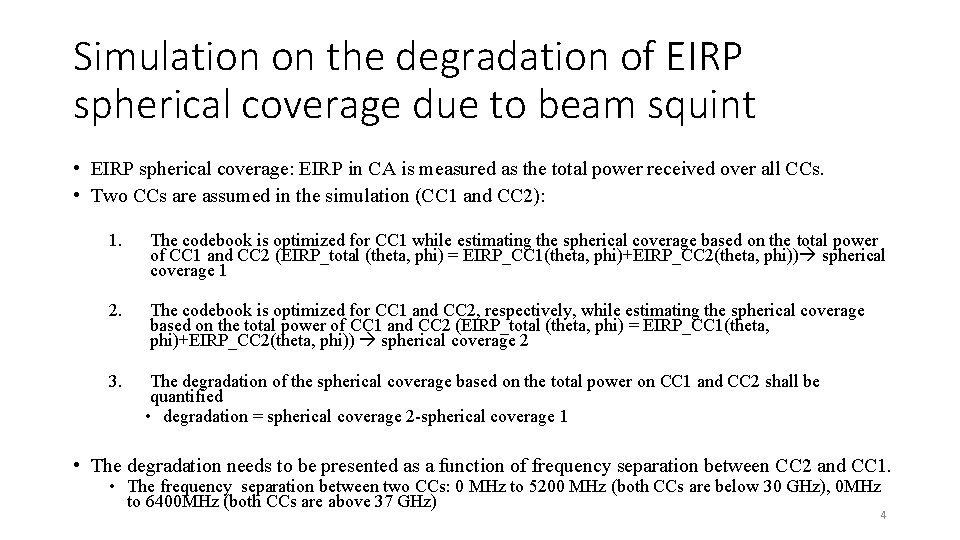 Simulation on the degradation of EIRP spherical coverage due to beam squint

• EIRP spherical coverage: EIRP in CA is measured as the total power received over all CCs.
• Two CCs are assumed in the simulation (CC1 and CC2):

1. The codebook is optimized for CC1 while estimating the spherical coverage based on the total power of CC1 and CC2 (EIRP_total (theta, phi) = EIRP_CC1(theta, phi)+EIRP_CC2(theta, phi))→ spherical coverage 1

2. The codebook is optimized for CC1 and CC2, respectively, while estimating the spherical coverage based on the total power of CC1 and CC2 (EIRP_total (theta, phi) = EIRP_CC1(theta, phi)+EIRP_CC2(theta, phi)) → spherical coverage 2

3. The degradation of the spherical coverage based on the total power on CC1 and CC2 shall be quantified
• degradation = spherical coverage 2-spherical coverage 1

• The degradation needs to be presented as a function of frequency separation between CC2 and CC1.
• The frequency separation between two CCs: 0 MHz to 5200 MHz (both CCs are below 30 GHz), 0MHz to 6400MHz (both CCs are above 37 GHz)

4